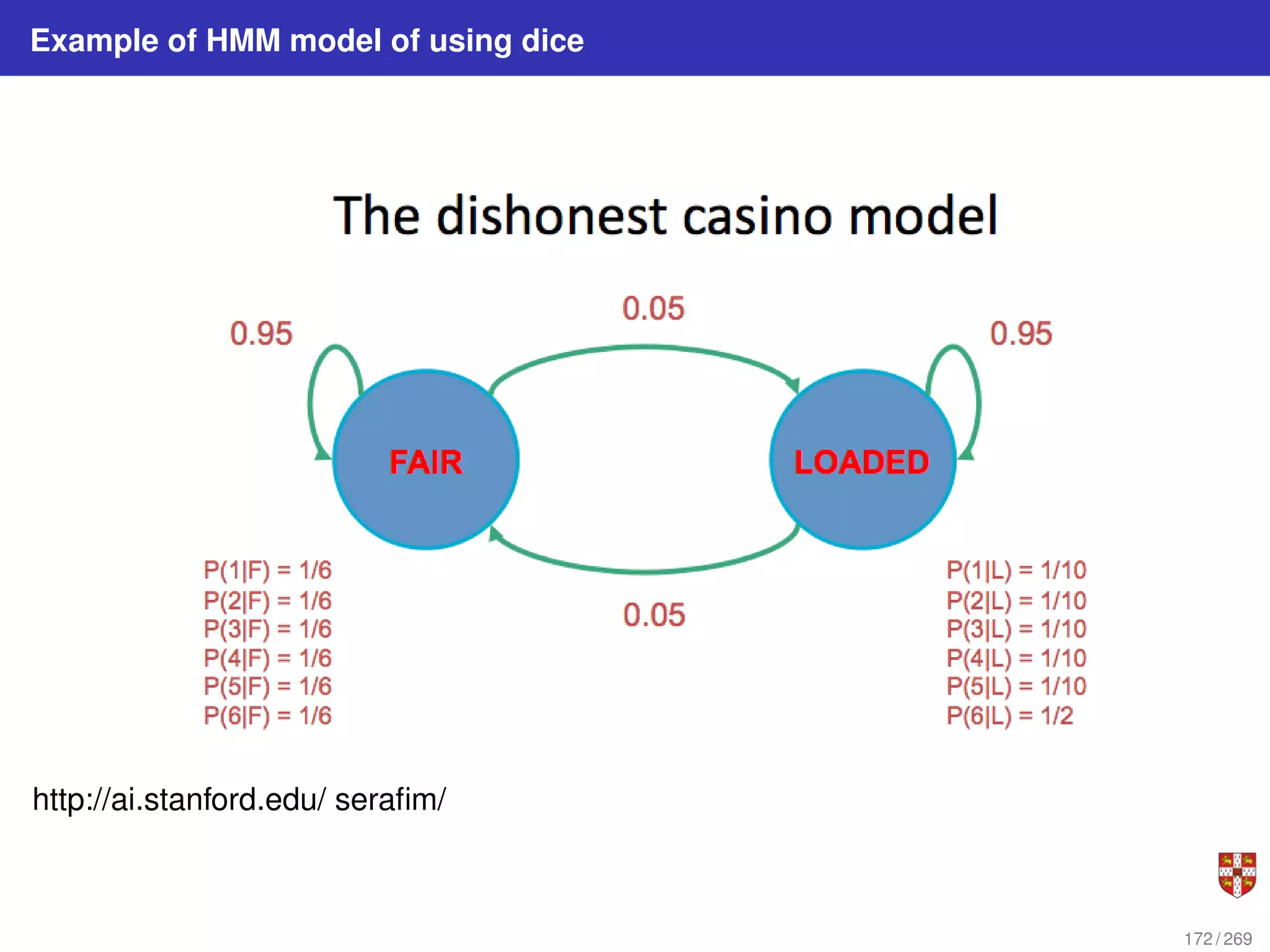 Example of HMM model of using dice

The dishonest casino model

0.95

0.05

0.95

FAIR

LOADED

0.05

P(1|F) = 1/6
P(2|F) = 1/6
P(3|F) = 1/6
P(4|F) = 1/6
P(5|F) = 1/6
P(6|F) = 1/6

P(1|L) = 1/10
P(2|L) = 1/10
P(3|L) = 1/10
P(4|L) = 1/10
P(5|L) = 1/10
P(6|L) = 1/2

http://ai.stanford.edu/ serafim/

172 / 269